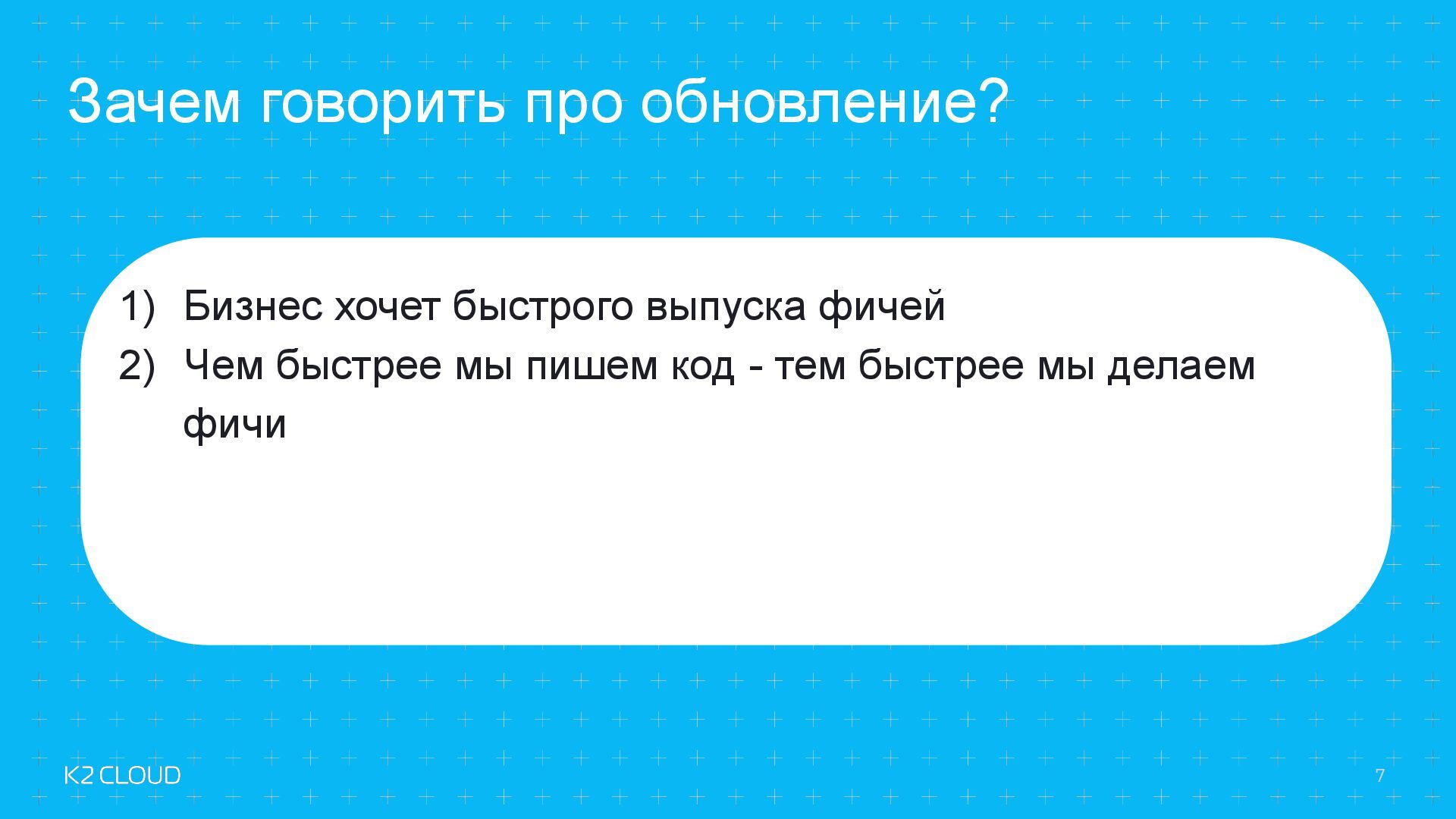 Зачем говорить про обновление?

1) Бизнес хочет быстрого выпуска фичей
2) Чем быстрее мы пишем код - тем быстрее мы делаем фичи

K2 CLOUD

7